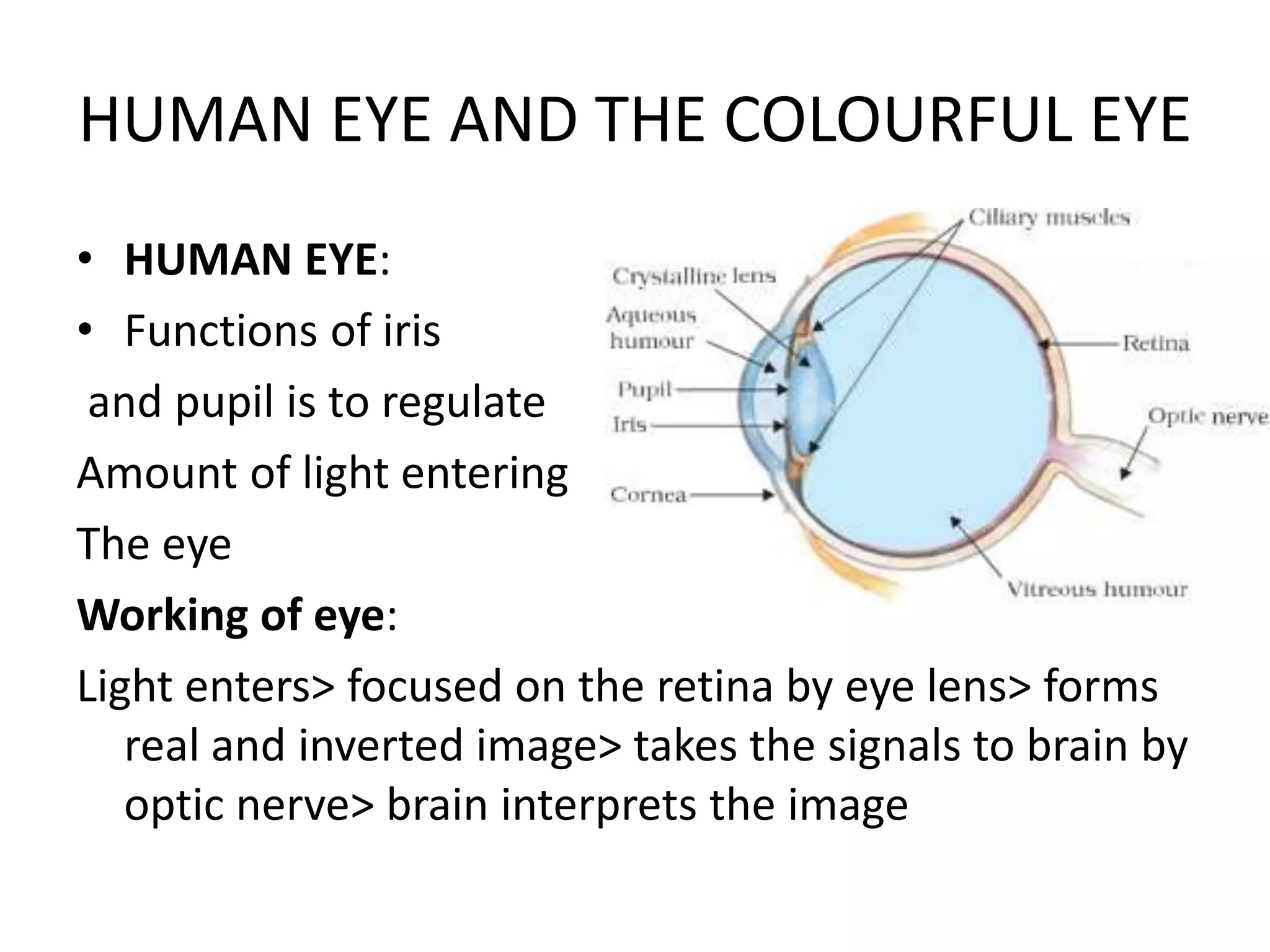 HUMAN EYE AND THE COLOURFUL EYE

• HUMAN EYE:
• Functions of iris
and pupil is to regulate
Amount of light entering
The eye
Working of eye:
Light enters> focused on the retina by eye lens> forms real and inverted image> takes the signals to brain by optic nerve> brain interprets the image

Ciliary muscles
Crystalline lens
Aqueous humour
Pupil
Iris
Cornea
Retina
Optic nerve
Vitreous humour